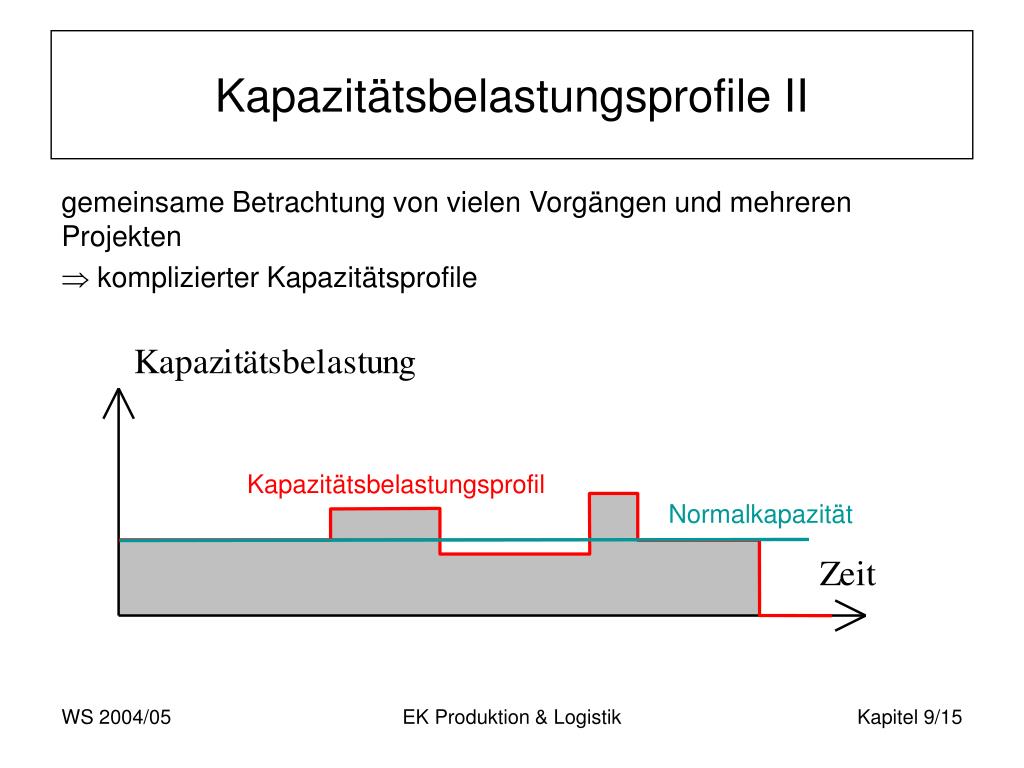 Kapazitätsbelastungsprofile II

gemeinsame Betrachtung von vielen Vorgängen und mehreren Projekten

$\Rightarrow$ komplizierter Kapazitätsprofile

Kapazitätsbelastung

Kapazitätsbelastungsprofil

Normalkapazität

Zeit

WS 2004/05

EK Produktion & Logistik

Kapitel 9/15